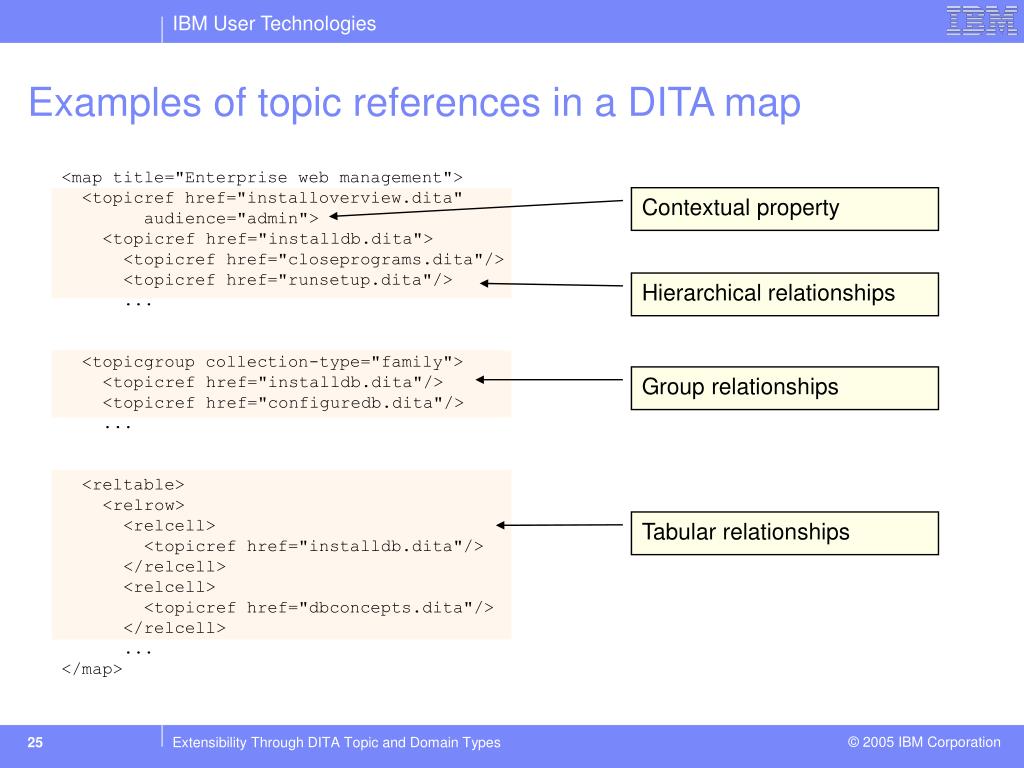 IBM User Technologies

IBM

Examples of topic references in a DITA map

<map title="Enterprise web management">
<topicref href="installoverview.dita"
audience="admin">
<topicref href="installdb.dita">
<topicref href="closeprograms.dita"/>
<topicref href="runsetup.dita"/>
...

<topicgroup collection-type="family">
<topicref href="installdb.dita"/>
<topicref href="configuredb.dita"/>
...

<reltable>
<relrow>
<relcell>
<topicref href="installdb.dita"/>
</relcell>
<relcell>
<topicref href="dbconcepts.dita"/>
</relcell>
...
</map>

Contextual property

Hierarchical relationships

Group relationships

Tabular relationships

25

Extensibility Through DITA Topic and Domain Types

© 2005 IBM Corporation